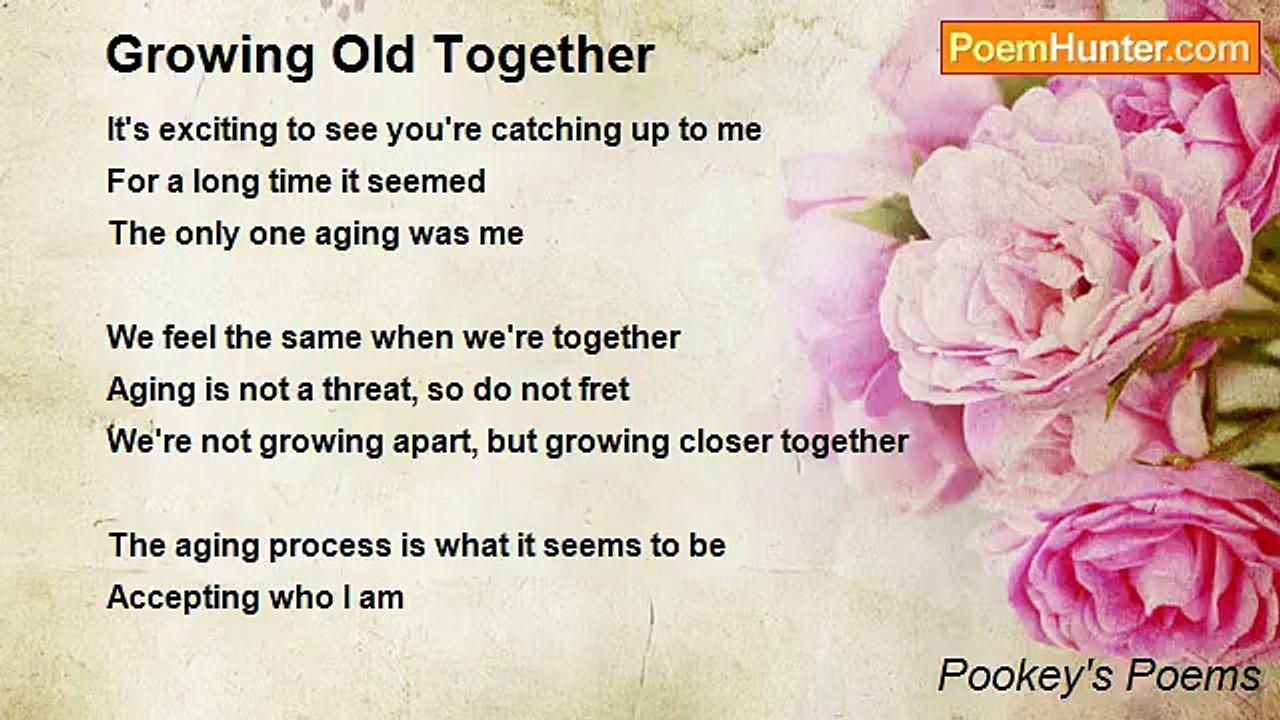 Growing Old Together

PoemHunter.com

It's exciting to see you're catching up to me
For a long time it seemed
The only one aging was me

We feel the same when we're together
Aging is not a threat, so do not fret
We're not growing apart, but growing closer together

The aging process is what it seems to be
Accepting who I am

Pookey's Poems